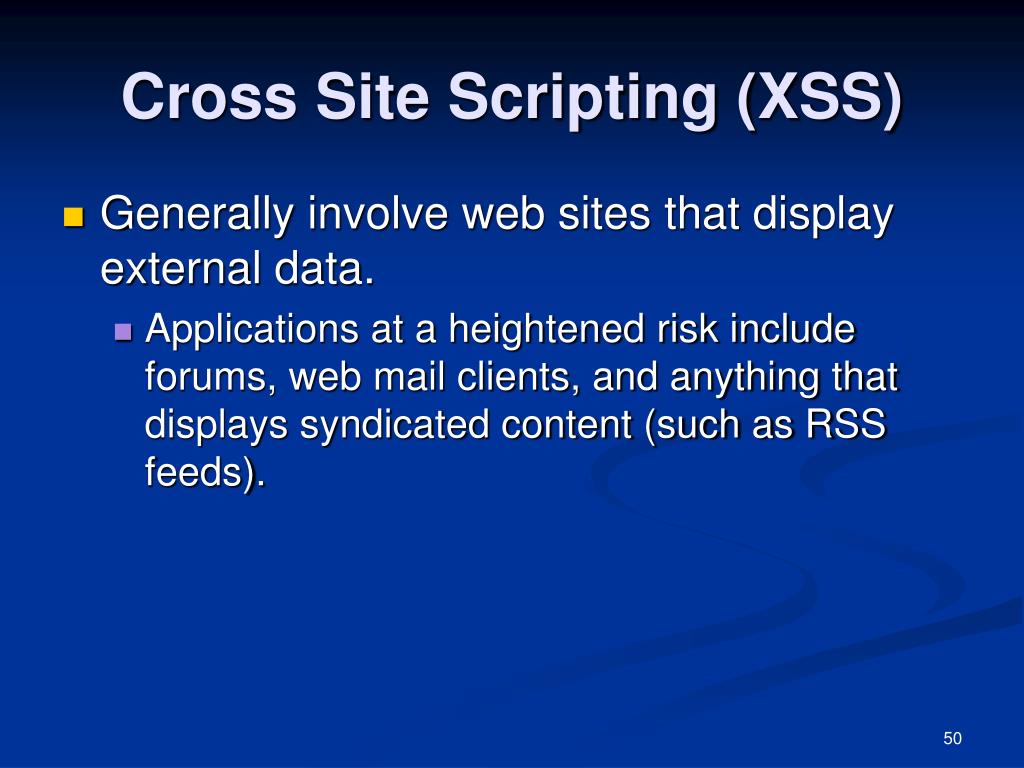 Cross Site Scripting (XSS)

Generally involve web sites that display external data.

Applications at a heightened risk include forums, web mail clients, and anything that displays syndicated content (such as RSS feeds).

50